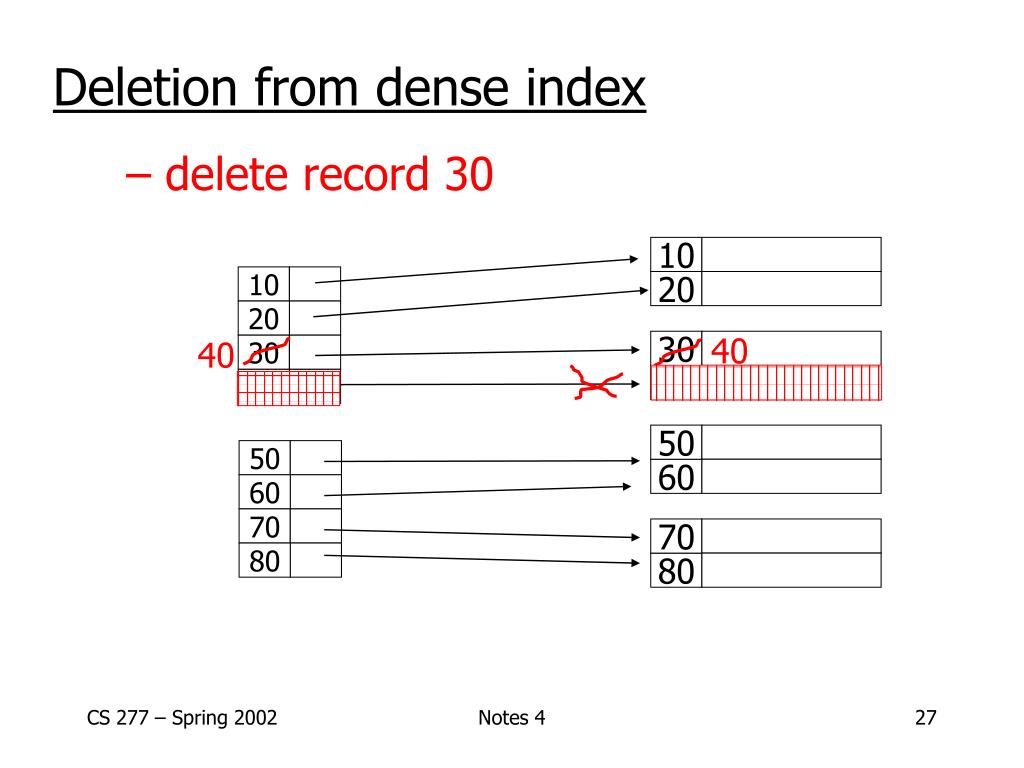 Deletion from dense index

– delete record 30

10
20
40 30

50
60
70
80

10
20

30 40

50
60

70
80

CS 277 – Spring 2002

Notes 4

27